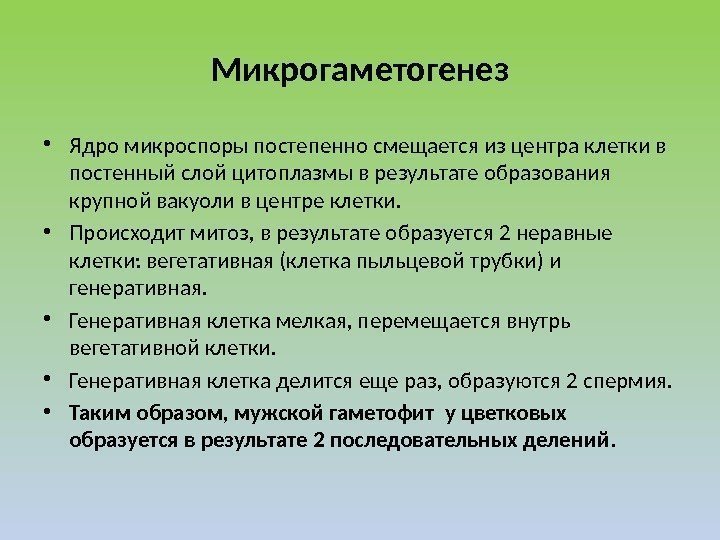 Микрогаметогенез

• Ядро микроспоры постепенно смещается из центра клетки в постенный слой цитоплазмы в результате образования крупной вакуоли в центре клетки.

• Происходит митоз, в результате образуется 2 неравные клетки: вегетативная (клетка пыльцевой трубки) и генеративная.

• Генеративная клетка мелкая, перемещается внутрь вегетативной клетки.

• Генеративная клетка делится еще раз, образуются 2 спермия.

• Таким образом, мужской гаметофит у цветковых образуется в результате 2 последовательных делений.